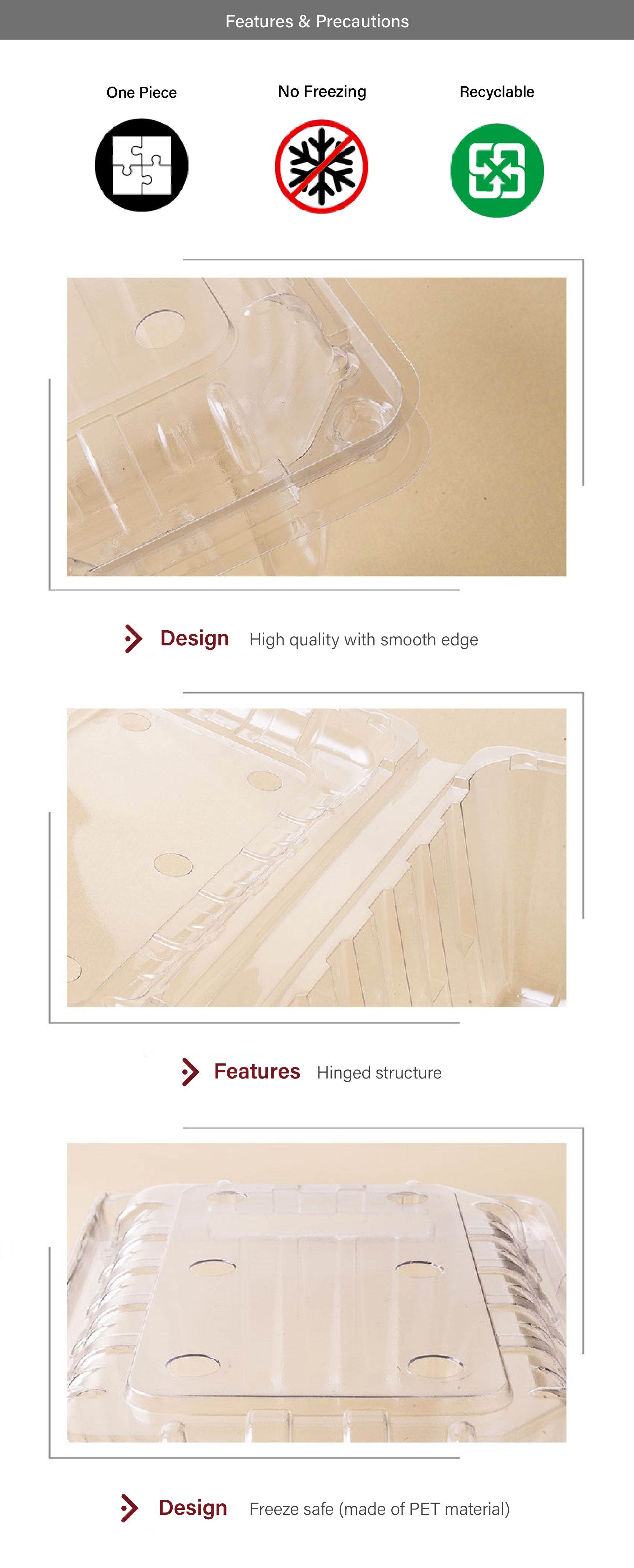 Features & Precautions

One Piece

No Freezing

Recyclable

Design High quality with smooth edge

Features Hinged structure

Design Freeze safe (made of PET material)